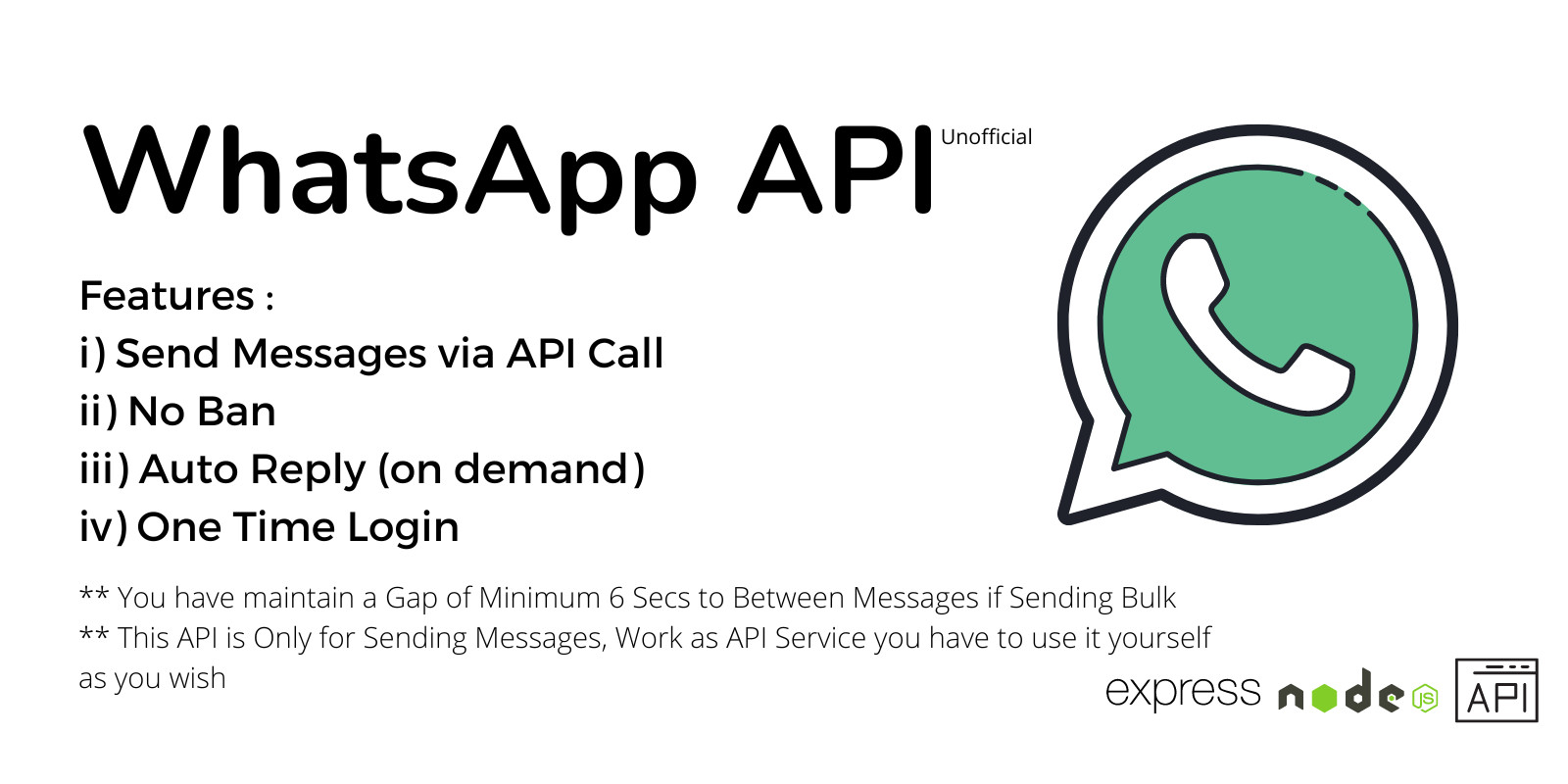 WhatsApp API Unofficial

Features :
i) Send Messages via API Call
ii) No Ban
iii) Auto Reply (on demand)
iv) One Time Login

** You have maintain a Gap of Minimum 6 Secs to Between Messages if Sending Bulk
** This API is Only for Sending Messages, Work as API Service you have to use it yourself as you wish

express node JS API